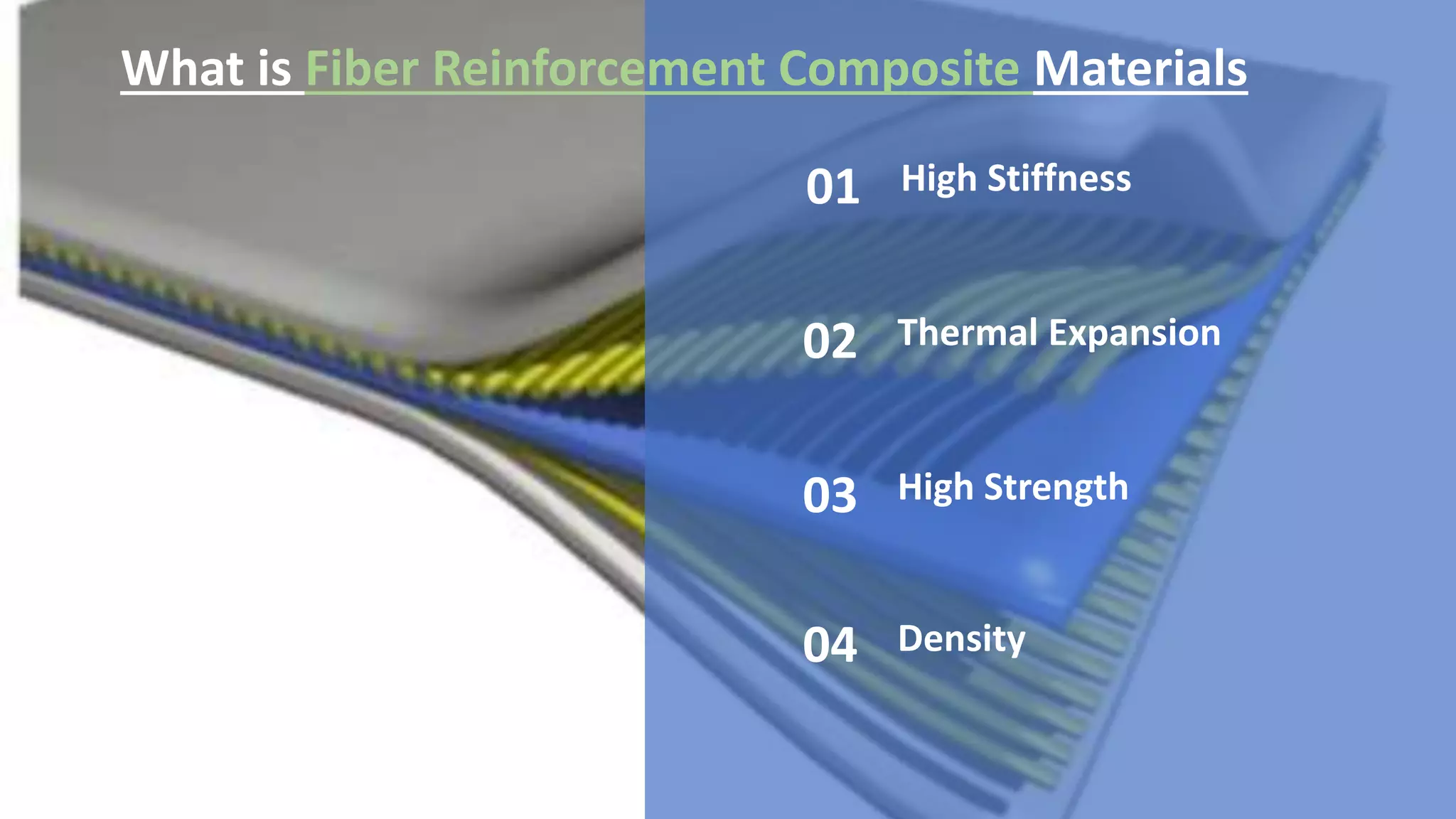 What is Fiber Reinforcement Composite Materials

01 High Stiffness

02 Thermal Expansion

03 High Strength

04 Density